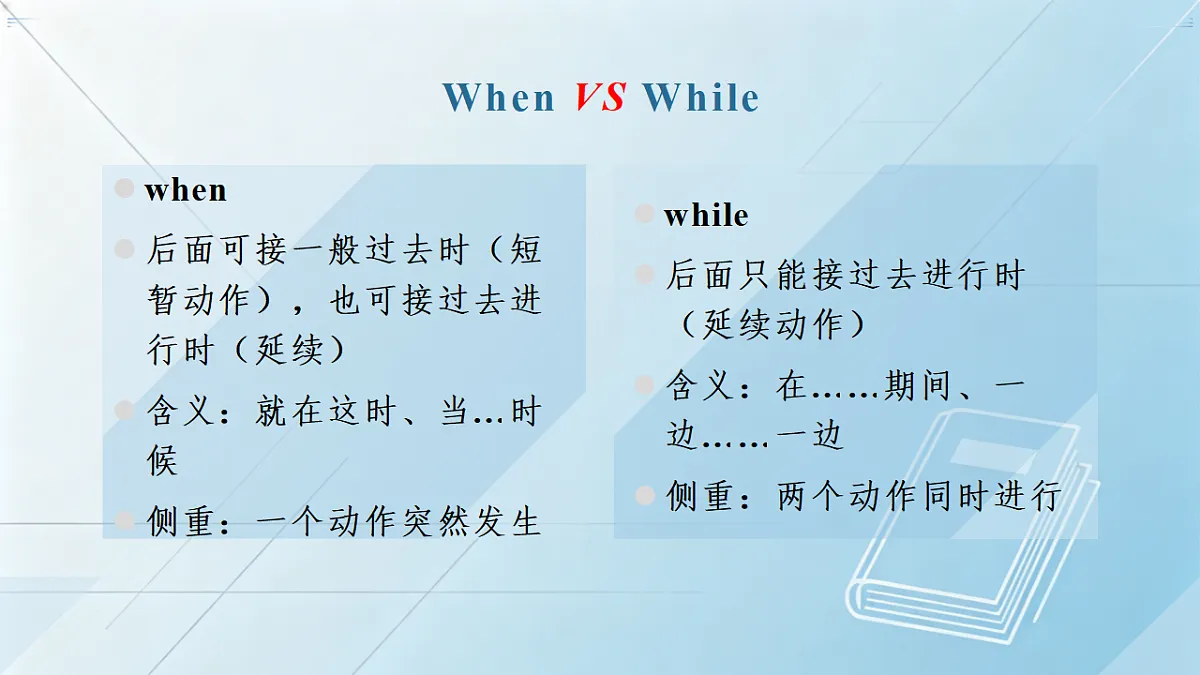 When VS While

when

后面可接一般过去时（短暂动作），也可接过去进行时（延续）

含义：就在这时、当…时候

侧重：一个动作突然发生

while

后面只能接过去进行时（延续动作）

含义：在……期间、一边……一边

侧重：两个动作同时进行